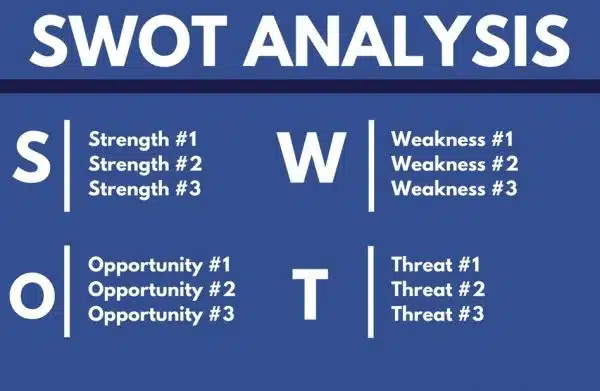 SWOT ANALYSIS

S
Strength #1
Strength #2
Strength #3

W
Weakness #1
Weakness #2
Weakness #3

O
Opportunity #1
Opportunity #2
Opportunity #3

T
Threat #1
Threat #2
Threat #3